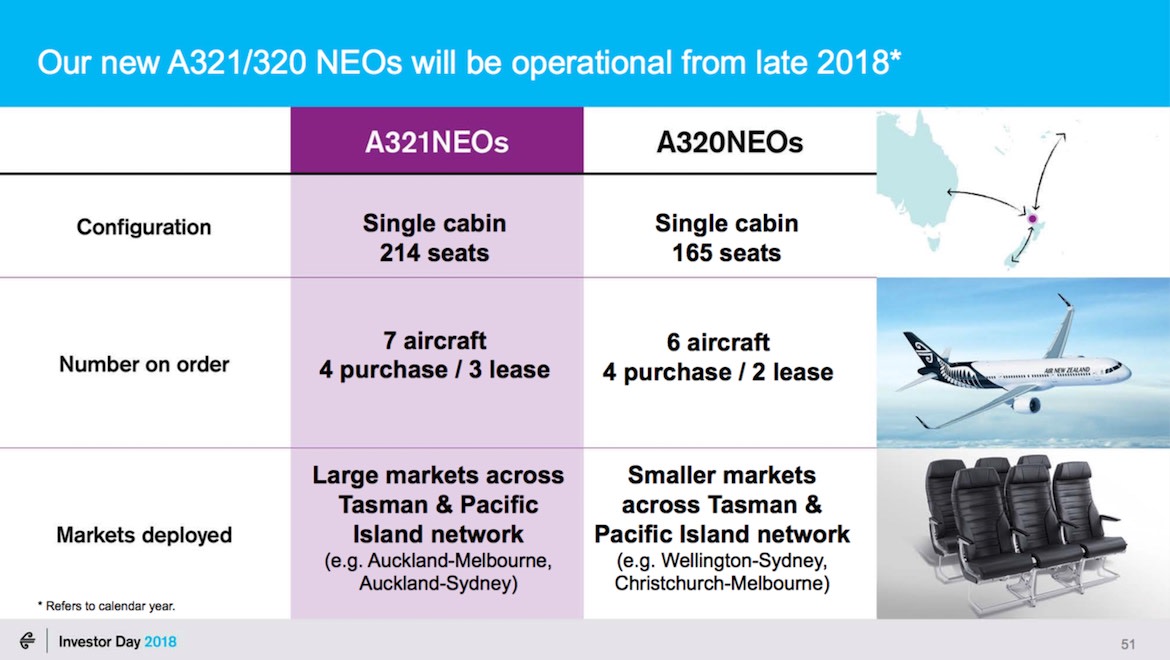 Our new A321/320 NEOs will be operational from late 2018*

| | A321NEOs | A320NEOs |
|---|---|---|
| Configuration | Single cabin 214 seats | Single cabin 165 seats |
| Number on order | 7 aircraft 4 purchase / 3 lease | 6 aircraft 4 purchase / 2 lease |
| Markets deployed | Large markets across Tasman & Pacific Island network (e.g. Auckland-Melbourne, Auckland-Sydney) | Smaller markets across Tasman & Pacific Island network (e.g. Wellington-Sydney, Christchurch-Melbourne) |

AIR NEW ZEALAND

* Refers to calendar year.

Investor Day 2018

51